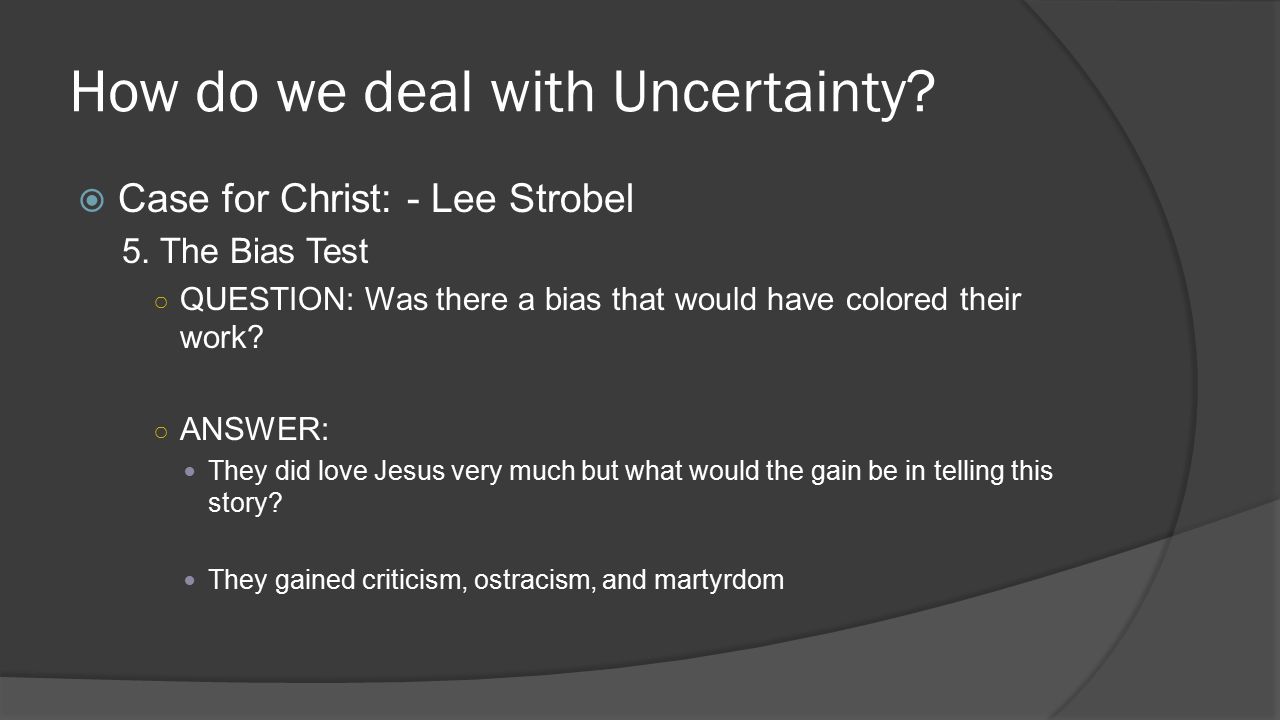 How do we deal with Uncertainty?

Case for Christ: - Lee Strobel

5. The Bias Test

QUESTION: Was there a bias that would have colored their work?

ANSWER:

They did love Jesus very much but what would the gain be in telling this story?

They gained criticism, ostracism, and martyrdom